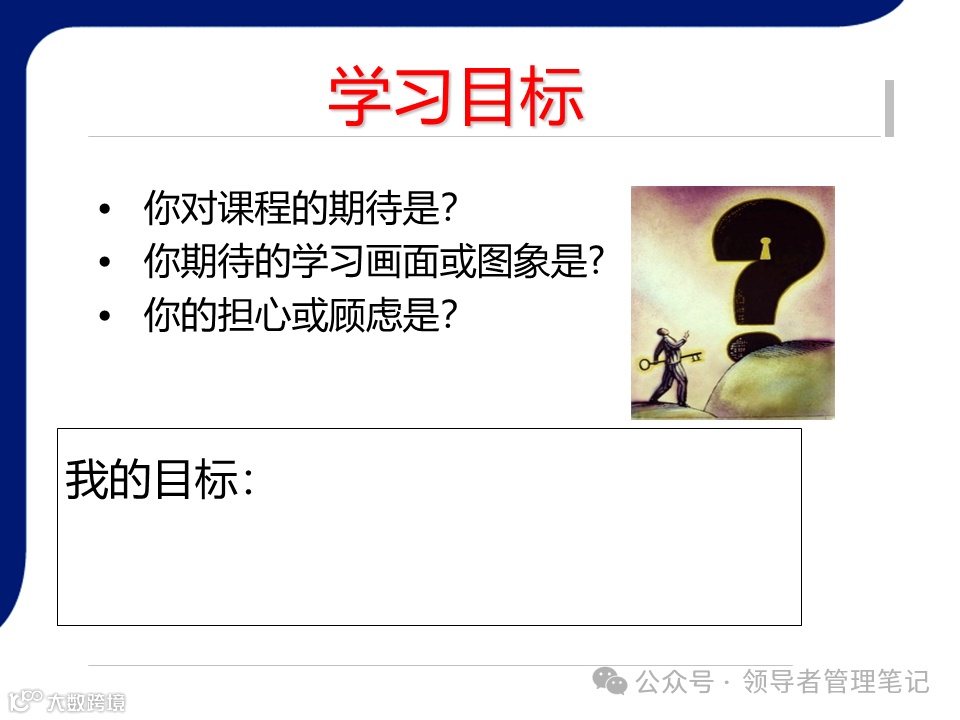 学习目标

• 你对课程的期待是?
• 你期待的学习画面或图象是?
• 你的担心或顾虑是?

我的目标:

公众号 · 领导者管理笔记

大数跨境